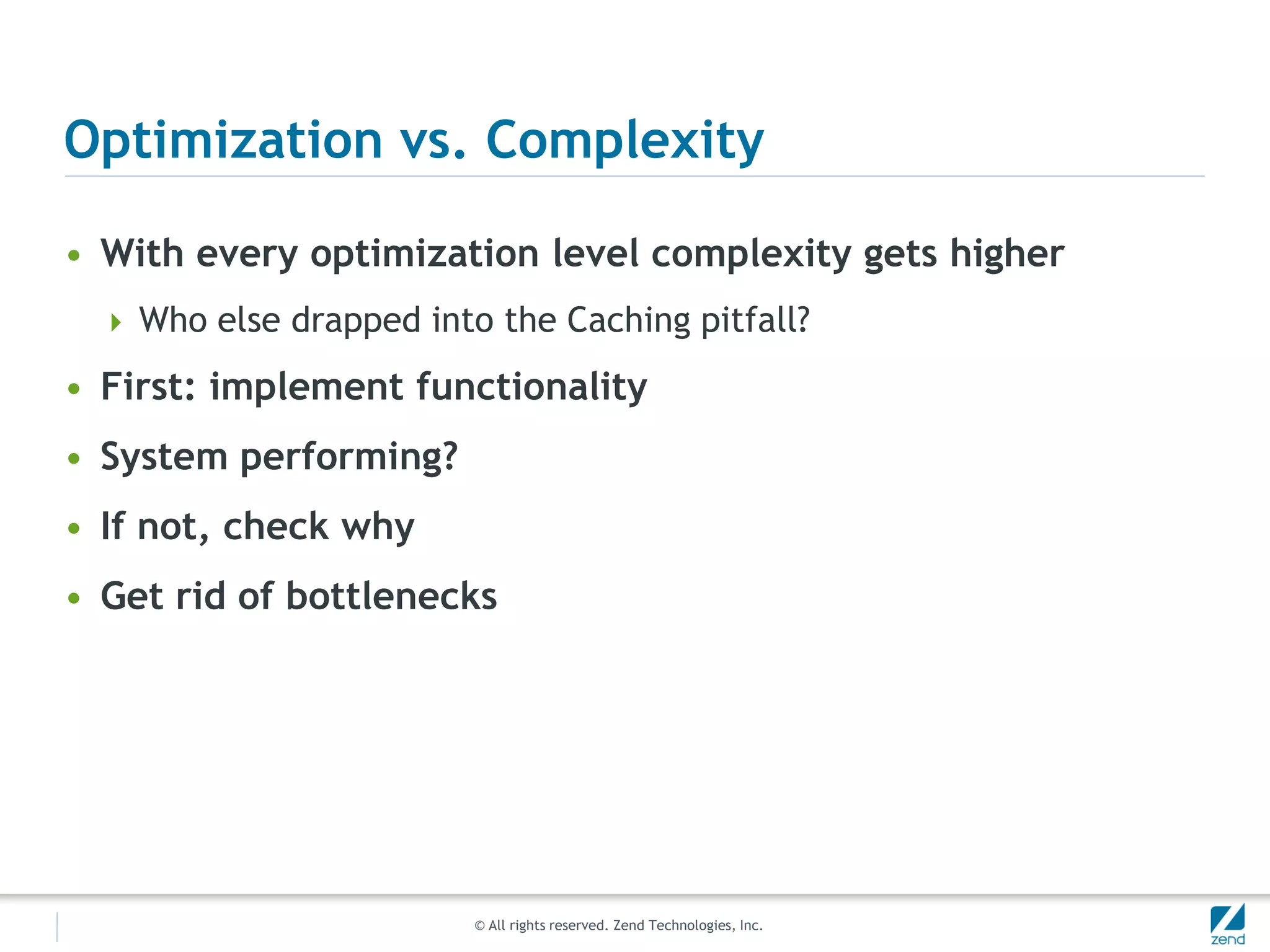 Optimization vs. Complexity

• With every optimization level complexity gets higher

‣ Who else drapped into the Caching pitfall?

• First: implement functionality

• System performing?

• If not, check why

• Get rid of bottlenecks

© All rights reserved. Zend Technologies, Inc.

zend